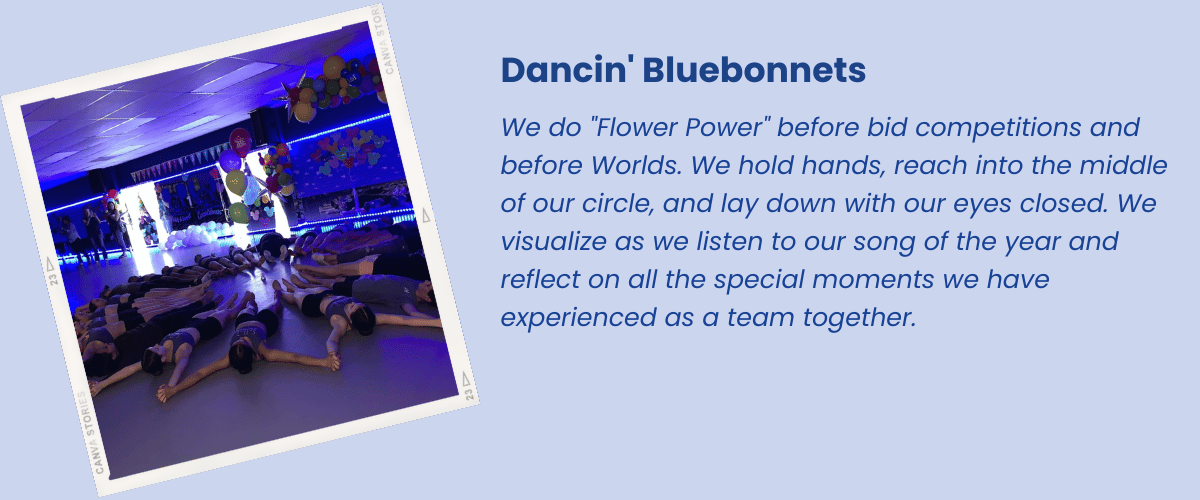 CANVA STORIES
23
23
CANVA STORIES

Dancin' Bluebonnets

We do "Flower Power" before bid competitions and before Worlds. We hold hands, reach into the middle of our circle, and lay down with our eyes closed. We visualize as we listen to our song of the year and reflect on all the special moments we have experienced as a team together.